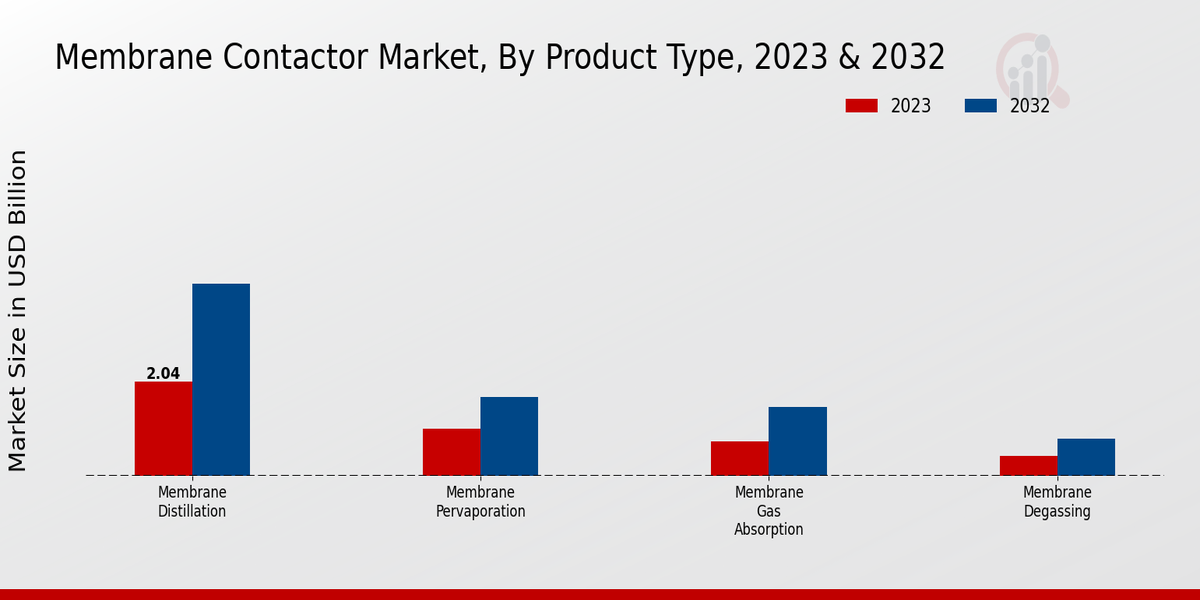 Membrane Contactor Market, By Product Type, 2023 & 2032

2023
2032

Market Size in USD Billion

2.04

Membrane Distillation
Membrane Pervaporation
Membrane Gas Absorption
Membrane Degassing